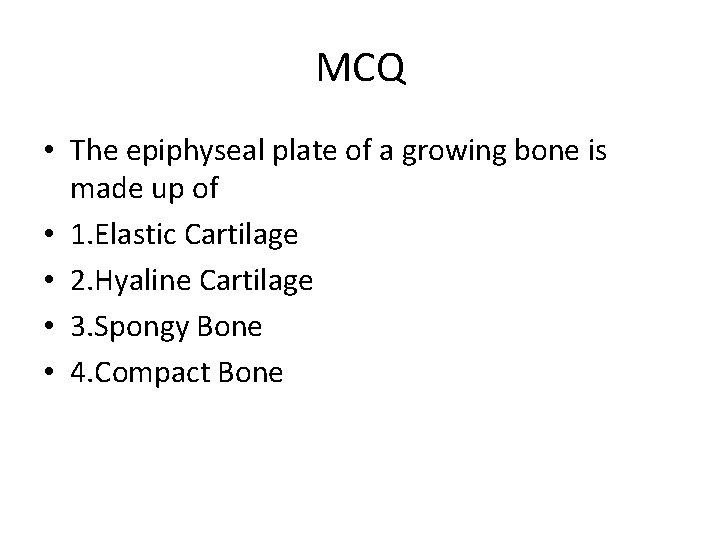 MCQ

• The epiphyseal plate of a growing bone is made up of
• 1.Elastic Cartilage
• 2.Hyaline Cartilage
• 3.Spongy Bone
• 4.Compact Bone